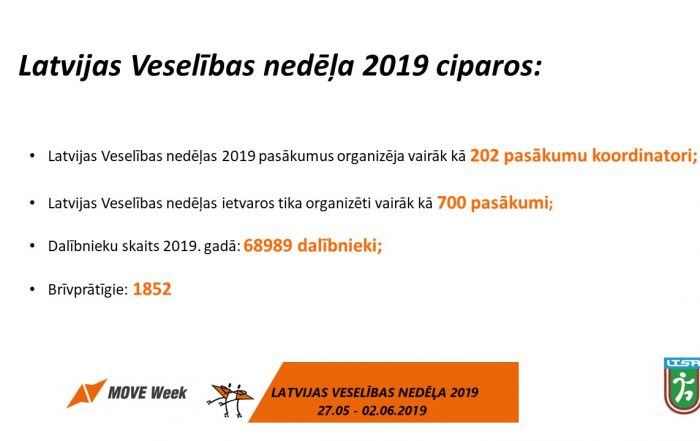 Latvijas Veselības nedēļa 2019 ciparos:

• Latvijas Veselības nedēļas 2019 pasākumus organizēja vairāk kā 202 pasākumu koordinatori;

• Latvijas Veselības nedēļas ietvaros tika organizēti vairāk kā 700 pasākumi;

• Dalībnieku skaits 2019. gadā: 68989 dalībnieki;

• Brīvprātīgie: 1852

MOVE Week

LATVIJAS VESELĪBAS NEDĒĻA 2019
27.05 - 02.06.2019

LTSA